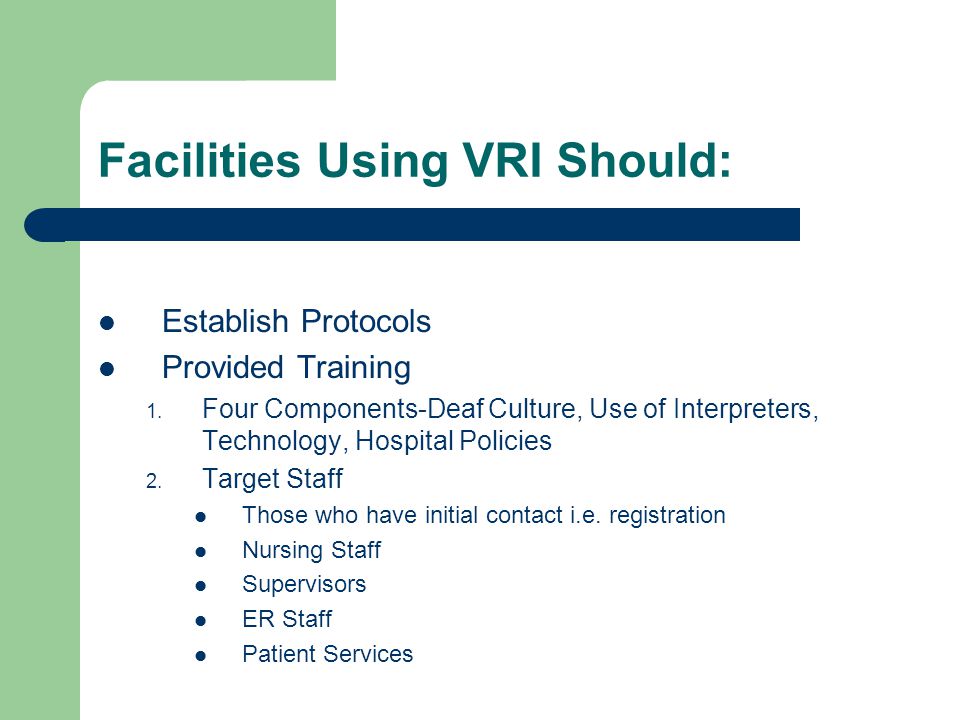 Facilities Using VRI Should:

- Establish Protocols
- Provided Training
  1. Four Components-Deaf Culture, Use of Interpreters, Technology, Hospital Policies
  2. Target Staff
     - Those who have initial contact i.e. registration
     - Nursing Staff
     - Supervisors
     - ER Staff
     - Patient Services